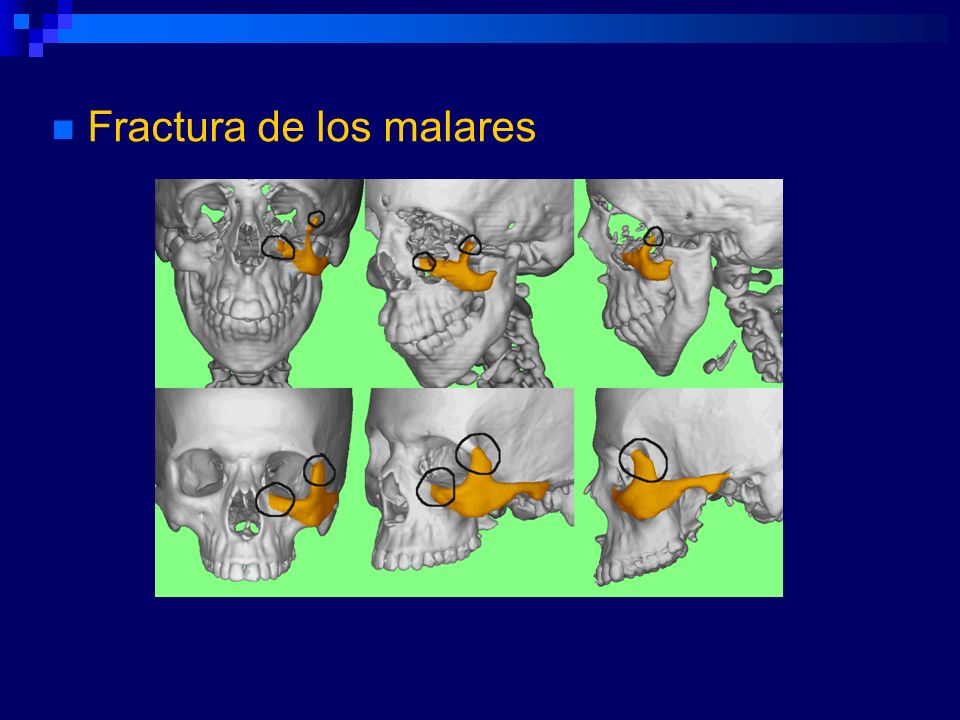 Fractura de los malares